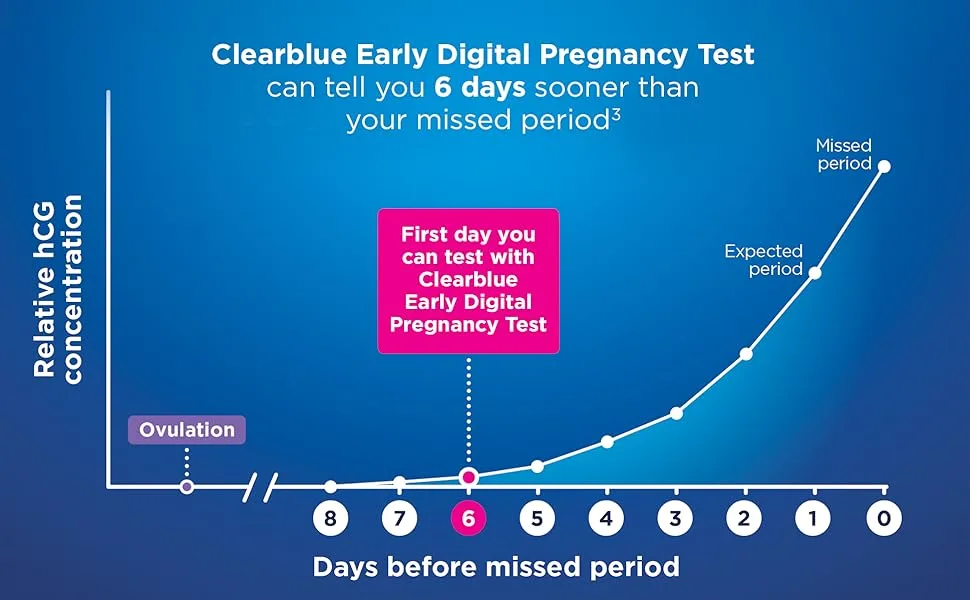 Clearblue Early Digital Pregnancy Test can tell you 6 days sooner than your missed period$^3$

Relative hCG concentration

Missed period

Expected period

First day you can test with Clearblue Early Digital Pregnancy Test

Ovulation

8 7 6 5 4 3 2 1 0

Days before missed period